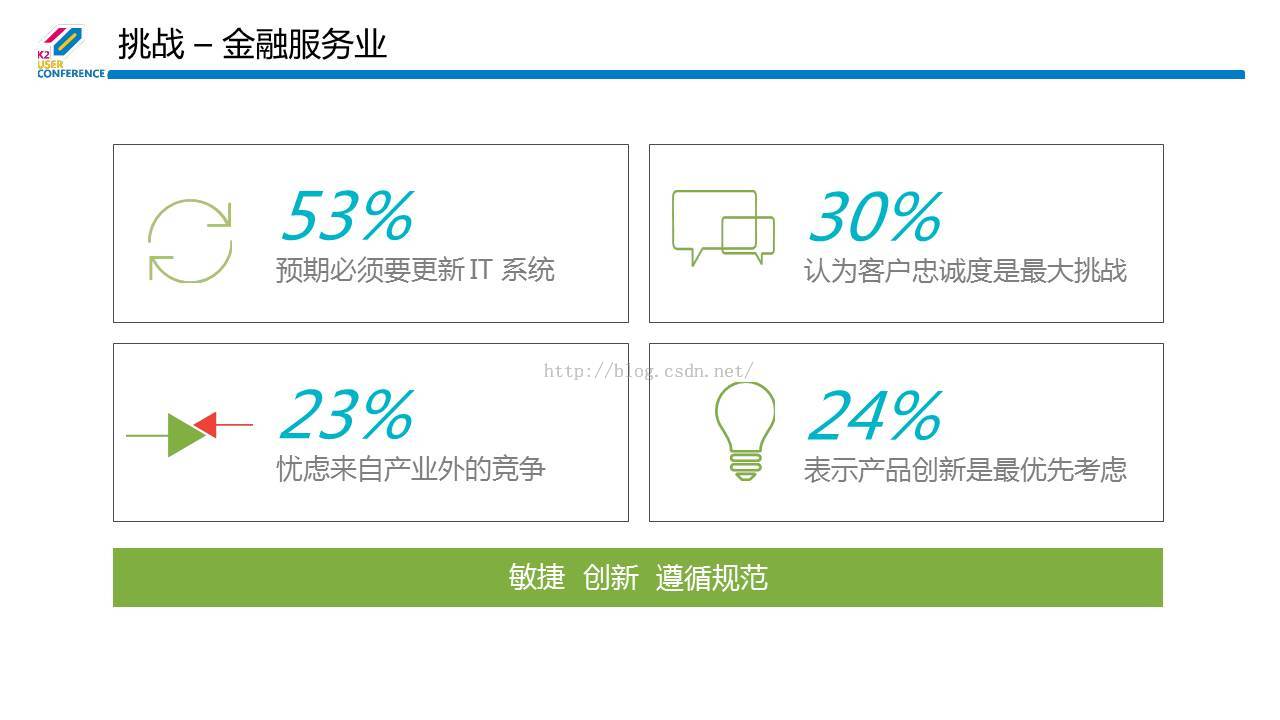 K2 USER CONFERENCE

挑战 – 金融服务业

53%
预期必须要更新 IT 系统

30%
认为客户忠诚度是最大挑战

http://blog.csdn.net/

23%
忧虑来自产业外的竞争

24%
表示产品创新是最优先考虑

敏捷 创新 遵循规范